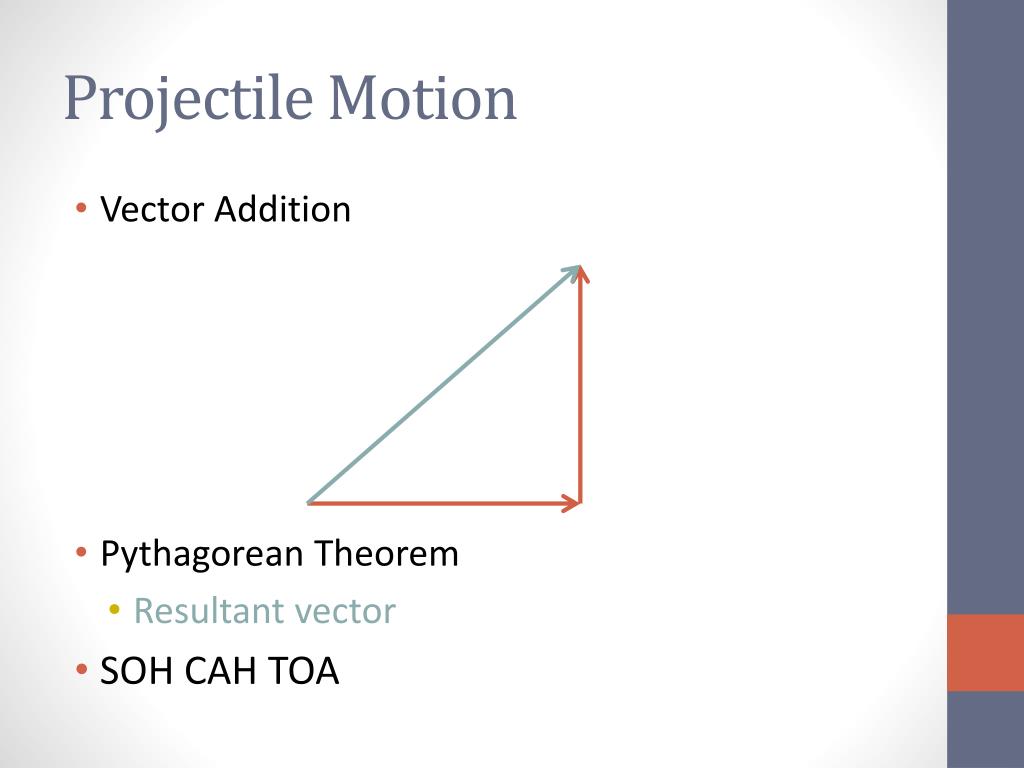 Projectile Motion

• Vector Addition

• Pythagorean Theorem
  • Resultant vector
• SOH CAH TOA